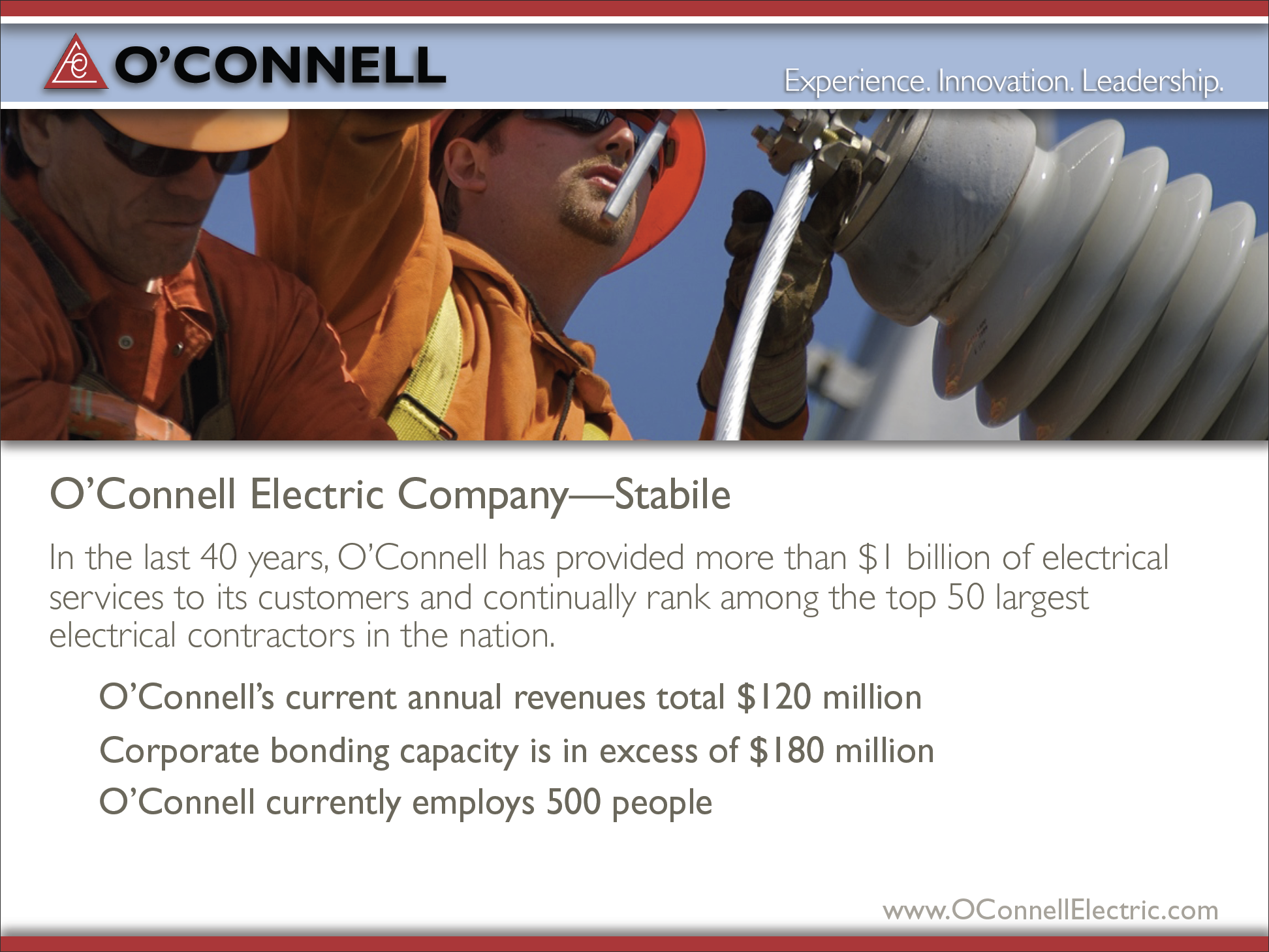 O'CONNELL

Experience. Innovation. Leadership.

O'Connell Electric Company—Stabile

In the last 40 years, O'Connell has provided more than $1 billion of electrical services to its customers and continually rank among the top 50 largest electrical contractors in the nation.

O'Connell's current annual revenues total $120 million

Corporate bonding capacity is in excess of $180 million

O'Connell currently employs 500 people

www.OConnellElectric.com